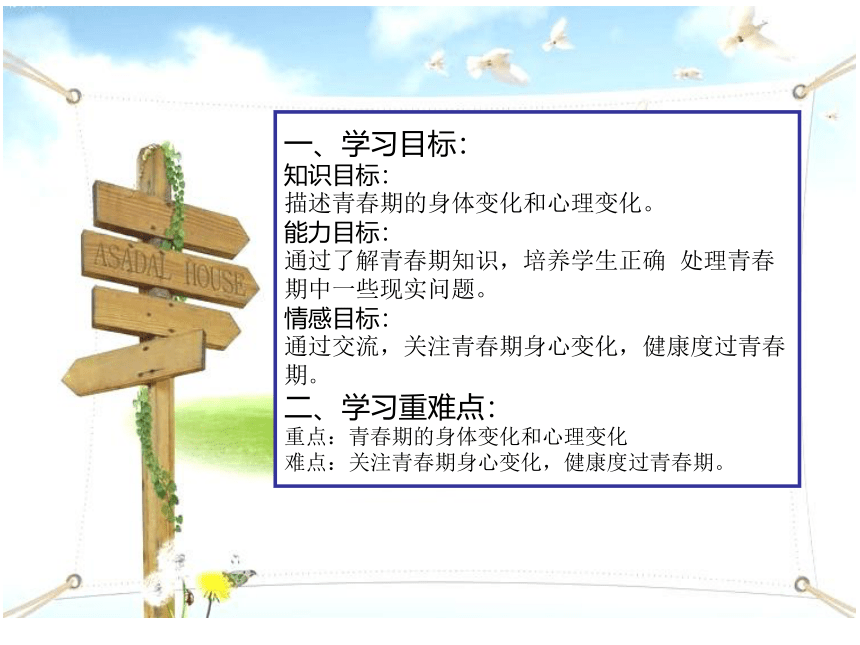 ASADAL HOUSE

一、学习目标:
知识目标:
描述青春期的身体变化和心理变化。
能力目标:
通过了解青春期知识，培养学生正确 处理青春期中一些现实问题。
情感目标:
通过交流，关注青春期身心变化，健康度过青春期。
二、学习重难点:
重点：青春期的身体变化和心理变化
难点：关注青春期身心变化，健康度过青春期。